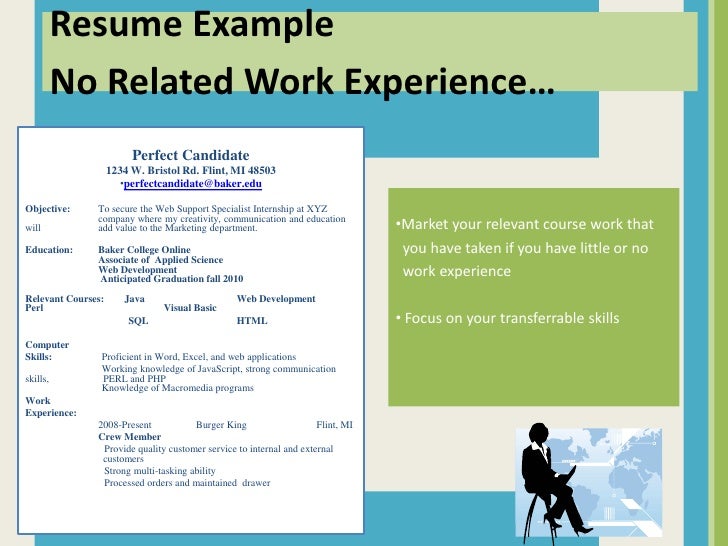 Resume Example
No Related Work Experience…

Perfect Candidate
1234 W. Bristol Rd. Flint, MI 48503
•perfectcandidate@baker.edu

Objective: To secure the Web Support Specialist Internship at XYZ company where my creativity, communication and education will add value to the Marketing department.

Education: Baker College Online
Associate of Applied Science
Web Development
Anticipated Graduation fall 2010

Relevant Courses: Java Web Development Perl Visual Basic SQL HTML

Computer Skills: Proficient in Word, Excel, and web applications
Working knowledge of JavaScript, strong communication skills, PERL and PHP
Knowledge of Macromedia programs

Work Experience:
2008-Present Burger King Flint, MI
Crew Member
Provide quality customer service to internal and external customers
Strong multi-tasking ability
Processed orders and maintained drawer

•Market your relevant course work that you have taken if you have little or no work experience

• Focus on your transferrable skills